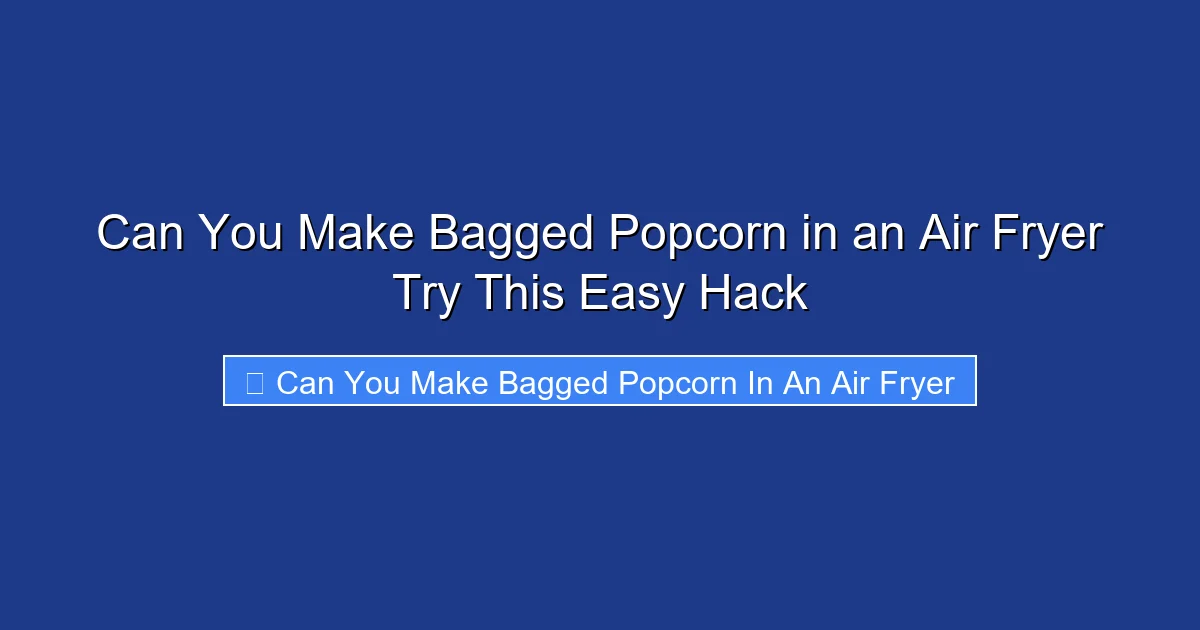 Can You Make Bagged Popcorn in an Air Fryer Try This Easy Hack

Can You Make Bagged Popcorn In An Air Fryer